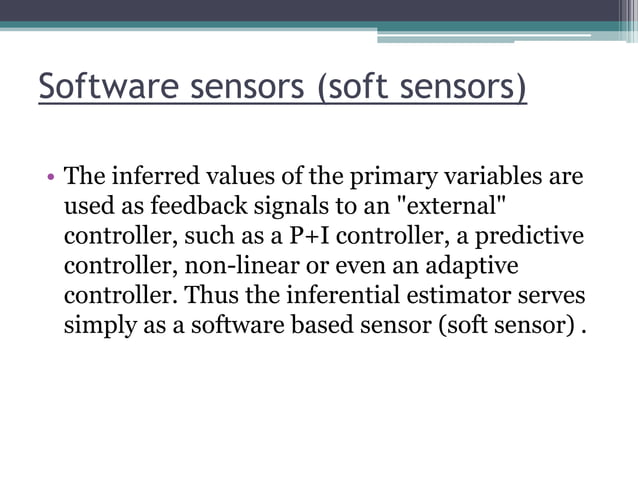 Software sensors (soft sensors)

• The inferred values of the primary variables are used as feedback signals to an "external" controller, such as a P+I controller, a predictive controller, non-linear or even an adaptive controller. Thus the inferential estimator serves simply as a software based sensor (soft sensor) .